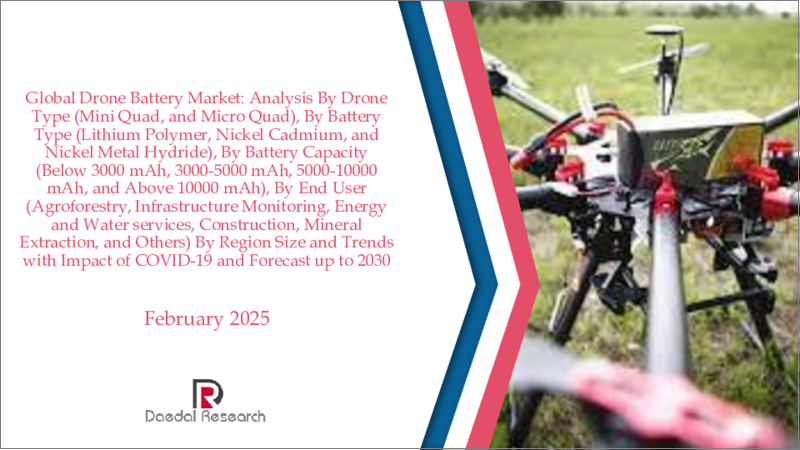 Global Drone Battery Market: Analysis By Drone Type (Mini Quad, and Micro Quad), By Battery Type (Lithium Polymer, Nickel Cadmium, and Nickel Metal Hydride), By Battery Capacity (Below 3000 mAh, 3000-5000 mAh, 5000-10000 mAh, and Above 10000 mAh), By End User (Agroforestry, Infrastructure Monitoring, Energy and Water services, Construction, Mineral Extraction, and Others) By Region Size and Trends with Impact of COVID-19 and Forecast up to 2030

February 2025

Daedal Research